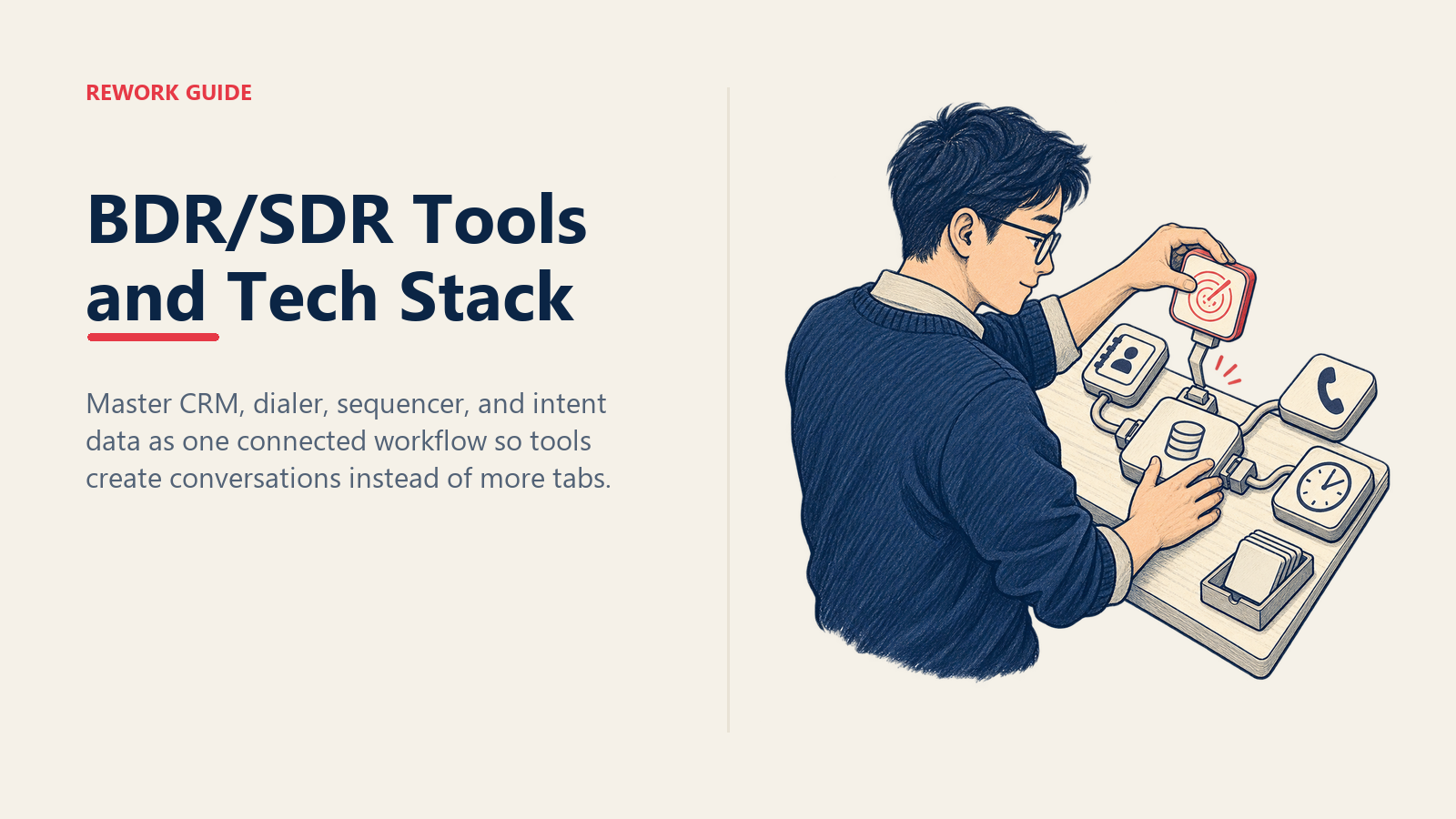 REWORK GUIDE

BDR/SDR Tools and Tech Stack

Master CRM, dialer, sequencer, and intent data as one connected workflow so tools create conversations instead of more tabs.